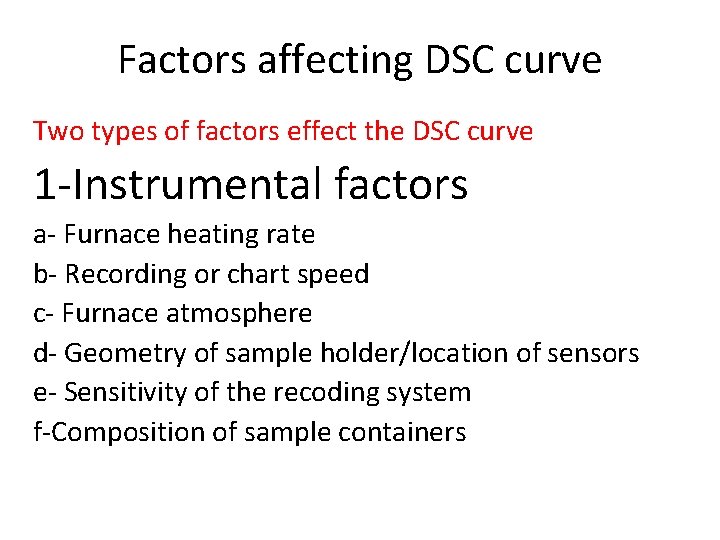 Factors affecting DSC curve

Two types of factors effect the DSC curve

1-Instrumental factors

a- Furnace heating rate
b- Recording or chart speed
c- Furnace atmosphere
d- Geometry of sample holder/location of sensors
e- Sensitivity of the recoding system
f-Composition of sample containers